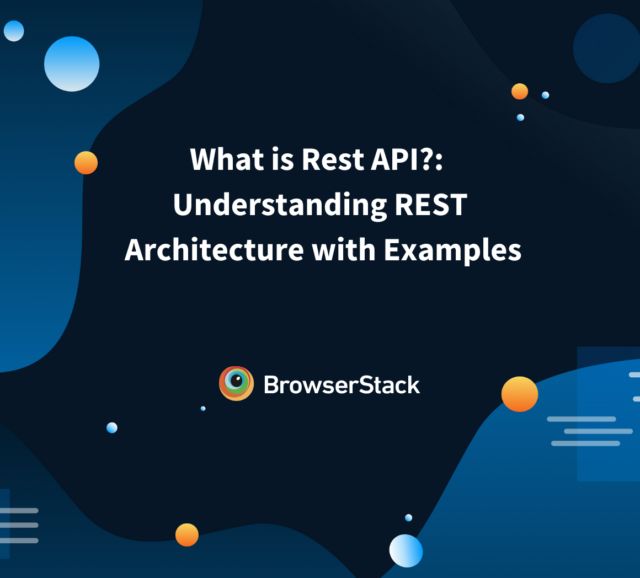 What is Rest API?: Understanding REST Architecture with Examples

BrowserStack